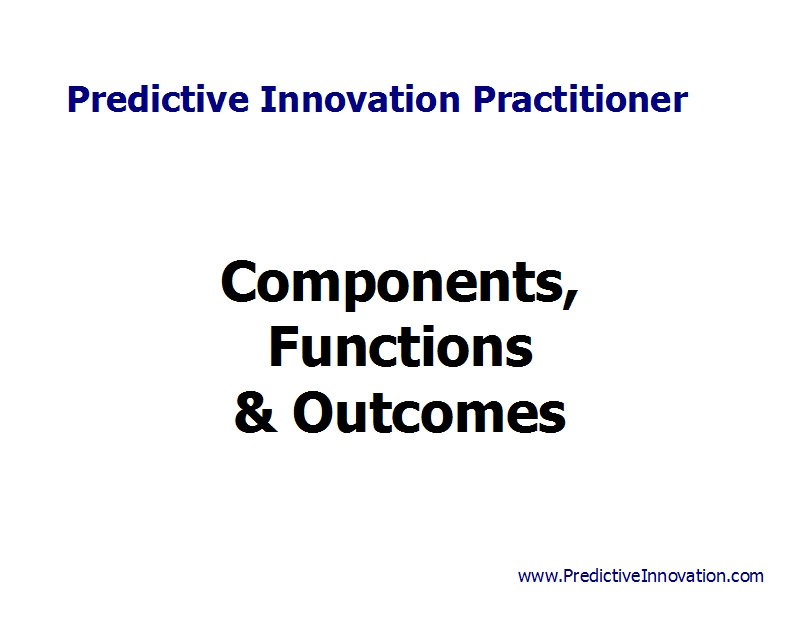 Predictive Innovation Practitioner

Components,
Functions
& Outcomes

www.PredictiveInnovation.com